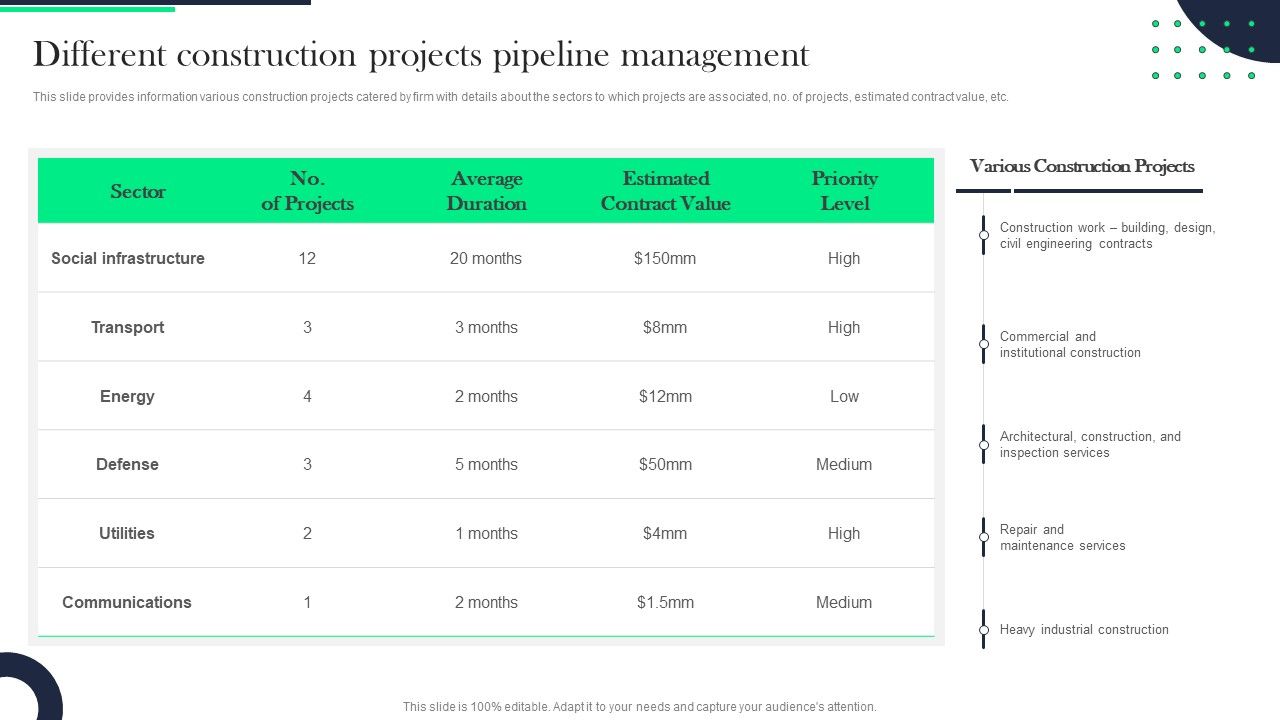 Different construction projects pipeline management

This slide provides information various construction projects catered by firm with details about the sectors to which projects are associated, no. of projects, estimated contract value, etc.

| Sector | No. of Projects | Average Duration | Estimated Contract Value | Priority Level |
|---|---|---|---|---|
| Social infrastructure | 12 | 20 months | \$150mm | High |
| Transport | 3 | 3 months | \$8mm | High |
| Energy | 4 | 2 months | \$12mm | Low |
| Defense | 3 | 5 months | \$50mm | Medium |
| Utilities | 2 | 1 months | \$4mm | High |
| Communications | 1 | 2 months | \$1.5mm | Medium |

Various Construction Projects

Construction work – building, design, civil engineering contracts

Commercial and institutional construction

Architectural, construction, and inspection services

Repair and maintenance services

Heavy industrial construction

This slide is 100% editable. Adapt it to your needs and capture your audience's attention.